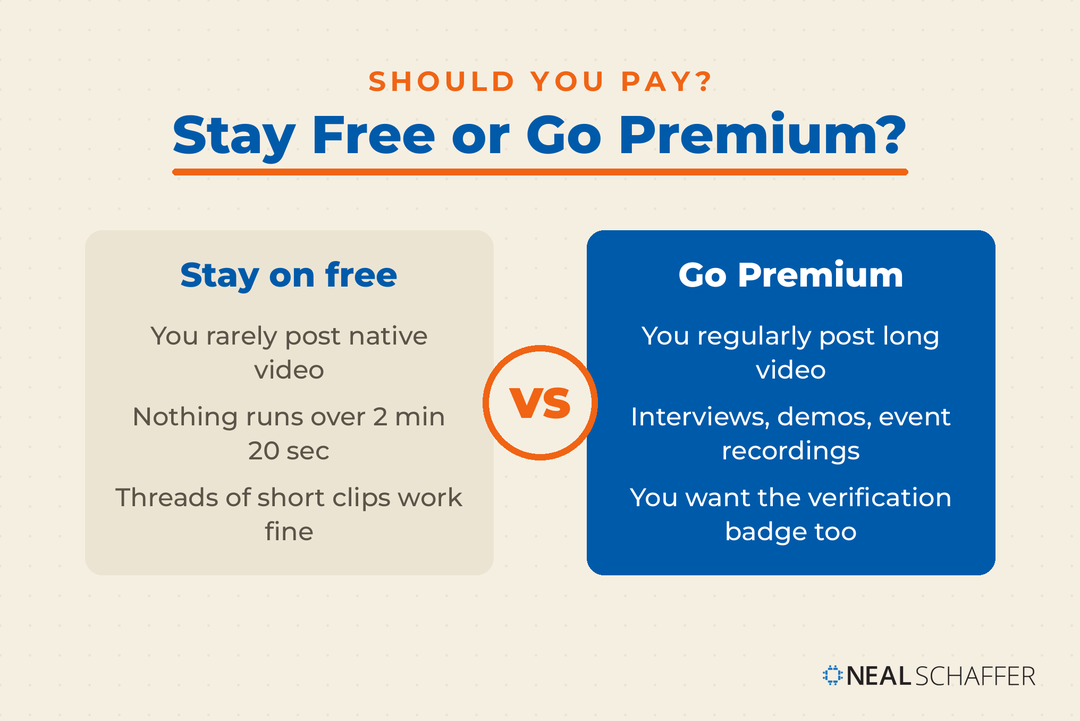 SHOULD YOU PAY?

Stay Free or Go Premium?

Stay on free

You rarely post native video

Nothing runs over 2 min 20 sec

Threads of short clips work fine

VS

Go Premium

You regularly post long video

Interviews, demos, event recordings

You want the verification badge too

NEAL SCHAFFER